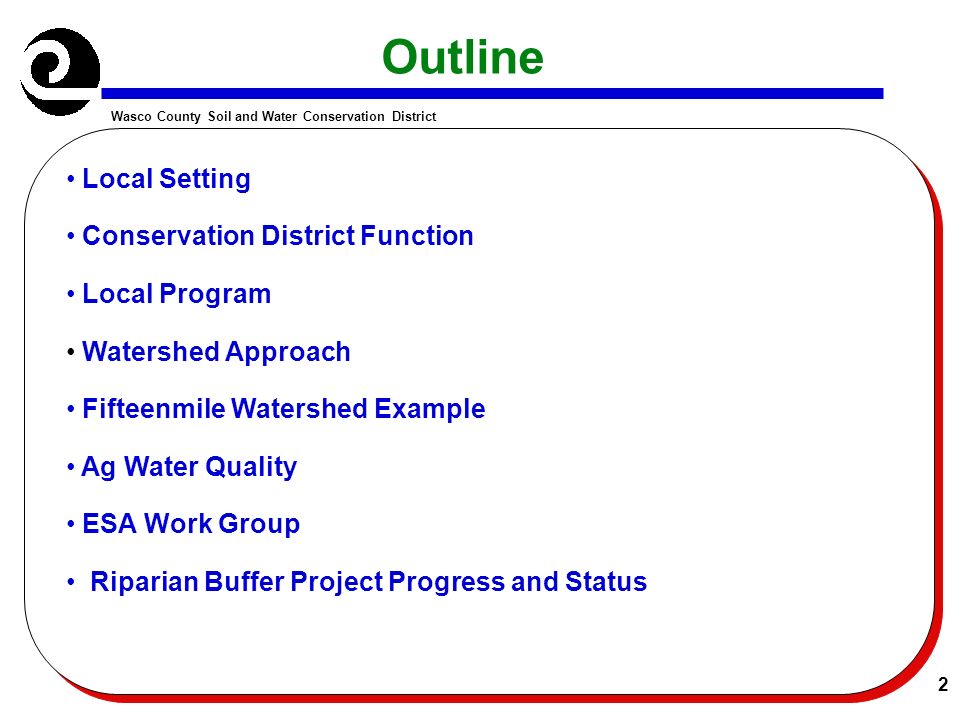 Outline

Wasco County Soil and Water Conservation District

• Local Setting

• Conservation District Function

• Local Program

• Watershed Approach

• Fifteenmile Watershed Example

• Ag Water Quality

• ESA Work Group

• Riparian Buffer Project Progress and Status

2